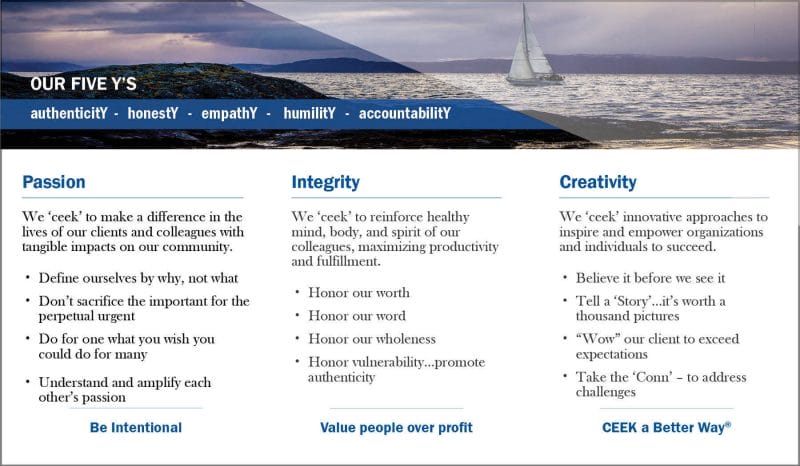 OUR FIVE Y'S

authenticitY - honestY - empathY - humilitY - accountabilitY

Passion

We 'ceek' to make a difference in the lives of our clients and colleagues with tangible impacts on our community.

• Define ourselves by why, not what
• Don't sacrifice the important for the perpetual urgent
• Do for one what you wish you could do for many
• Understand and amplify each other's passion

Be Intentional

Integrity

We 'ceek' to reinforce healthy mind, body, and spirit of our colleagues, maximizing productivity and fulfillment.

• Honor our worth
• Honor our word
• Honor our wholeness
• Honor vulnerability...promote authenticity

Value people over profit

Creativity

We 'ceek' innovative approaches to inspire and empower organizations and individuals to succeed.

• Believe it before we see it
• Tell a 'Story'...it's worth a thousand pictures
• "Wow" our client to exceed expectations
• Take the 'Conn' – to address challenges

CEEK a Better Way®